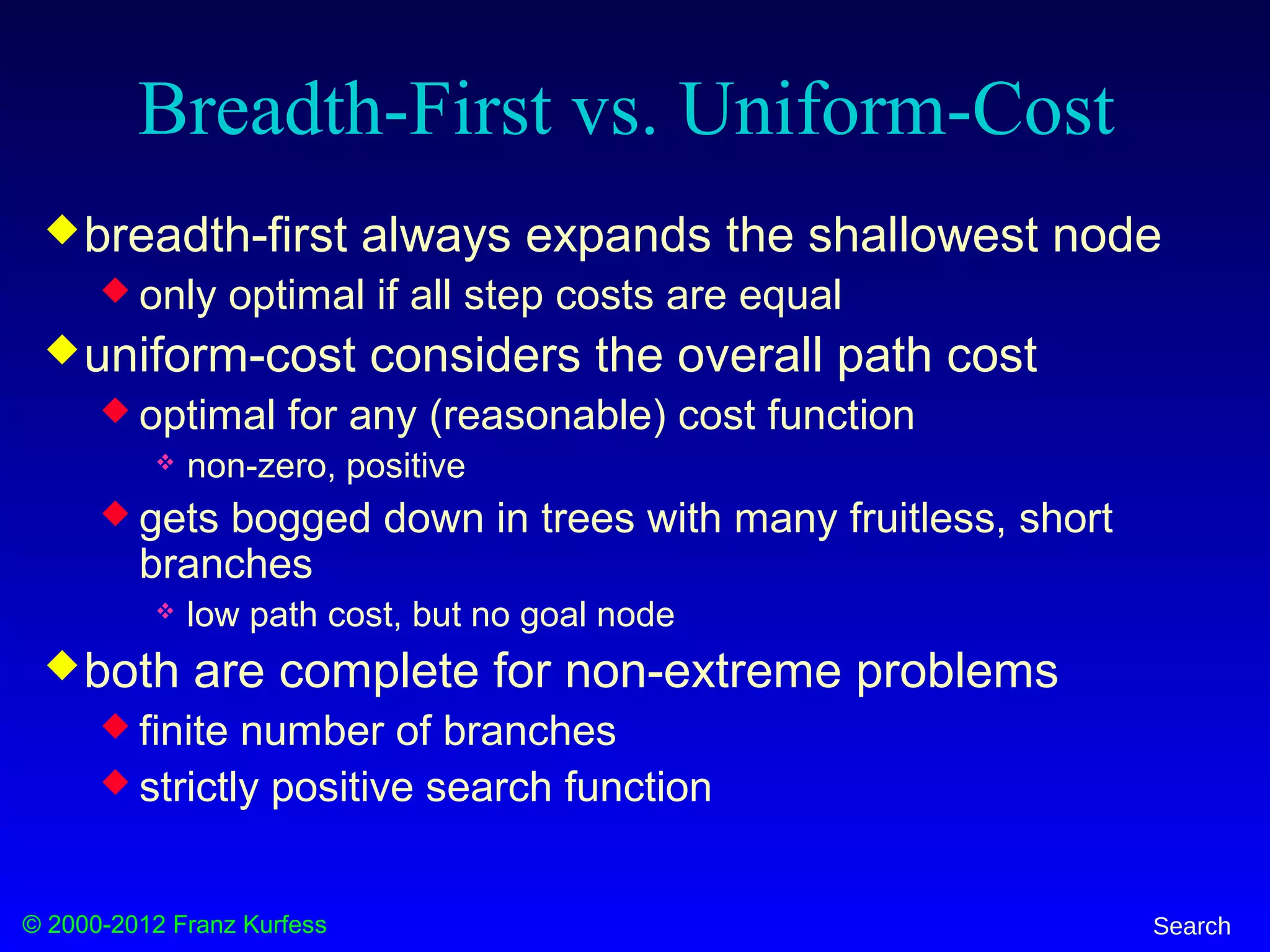 Breadth-First vs. Uniform-Cost

breadth-first always expands the shallowest node

only optimal if all step costs are equal

uniform-cost considers the overall path cost

optimal for any (reasonable) cost function

non-zero, positive

gets bogged down in trees with many fruitless, short branches

low path cost, but no goal node

both are complete for non-extreme problems

finite number of branches

strictly positive search function

© 2000-2012 Franz Kurfess

Search